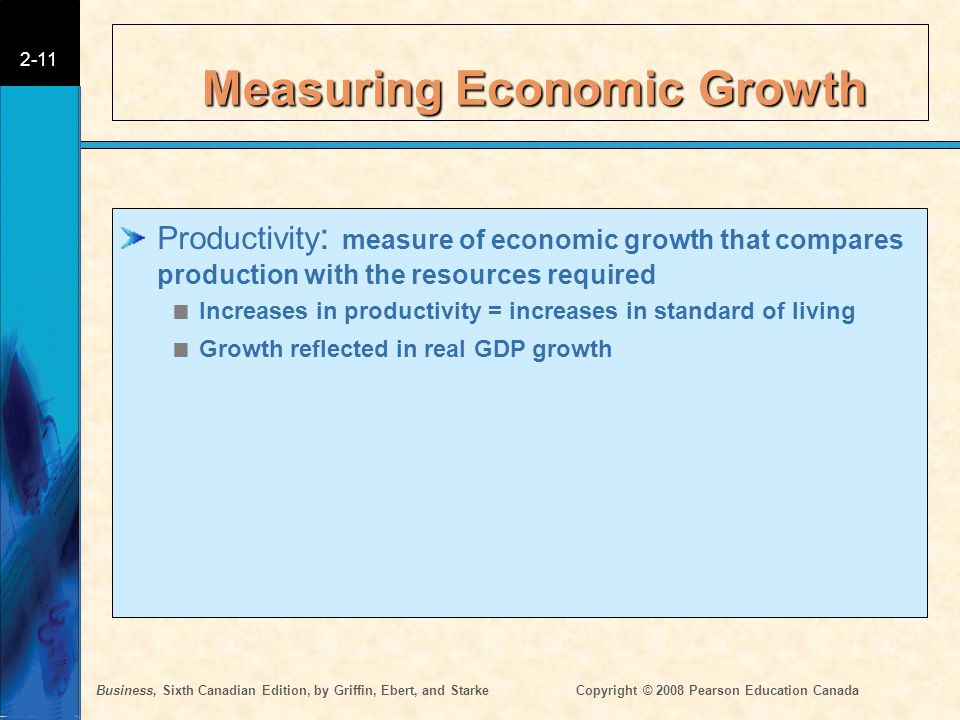 2-11

Measuring Economic Growth

Productivity: measure of economic growth that compares production with the resources required

Increases in productivity = increases in standard of living

Growth reflected in real GDP growth

Business, Sixth Canadian Edition, by Griffin, Ebert, and Starke

Copyright © 2008 Pearson Education Canada